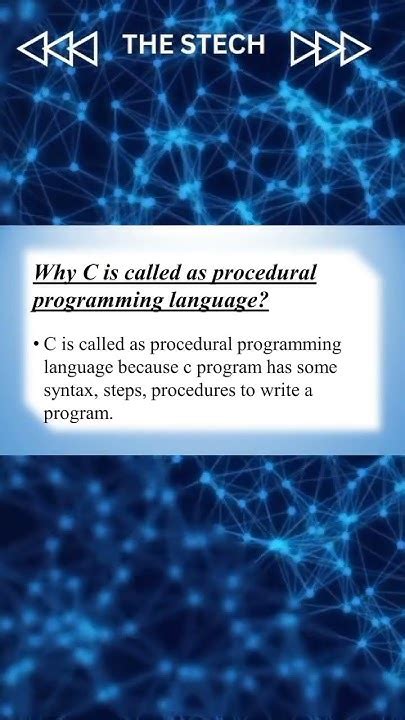 THE STECH

Why C is called as procedural programming language?

• C is called as procedural programming language because c program has some syntax, steps, procedures to write a program.